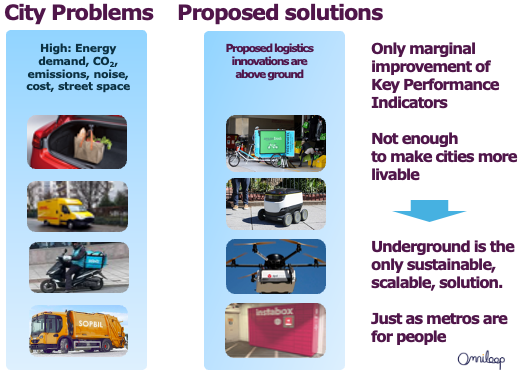 City Problems

High: Energy demand, $CO_2$, emissions, noise, cost, street space

SOPBIL

Proposed solutions

Proposed logistics innovations are above ground

instabox

Only marginal improvement of Key Performance Indicators

Not enough to make cities more livable

Underground is the only sustainable, scalable, solution.

Just as metros are for people

Omniloop